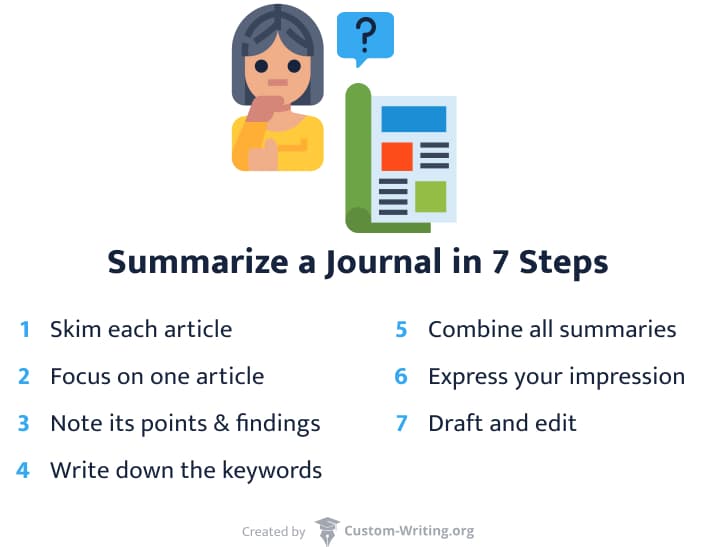 ?

Summarize a Journal in 7 Steps

1 Skim each article

2 Focus on one article

3 Note its points & findings

4 Write down the keywords

5 Combine all summaries

6 Express your impression

7 Draft and edit

Created by Custom-Writing.org